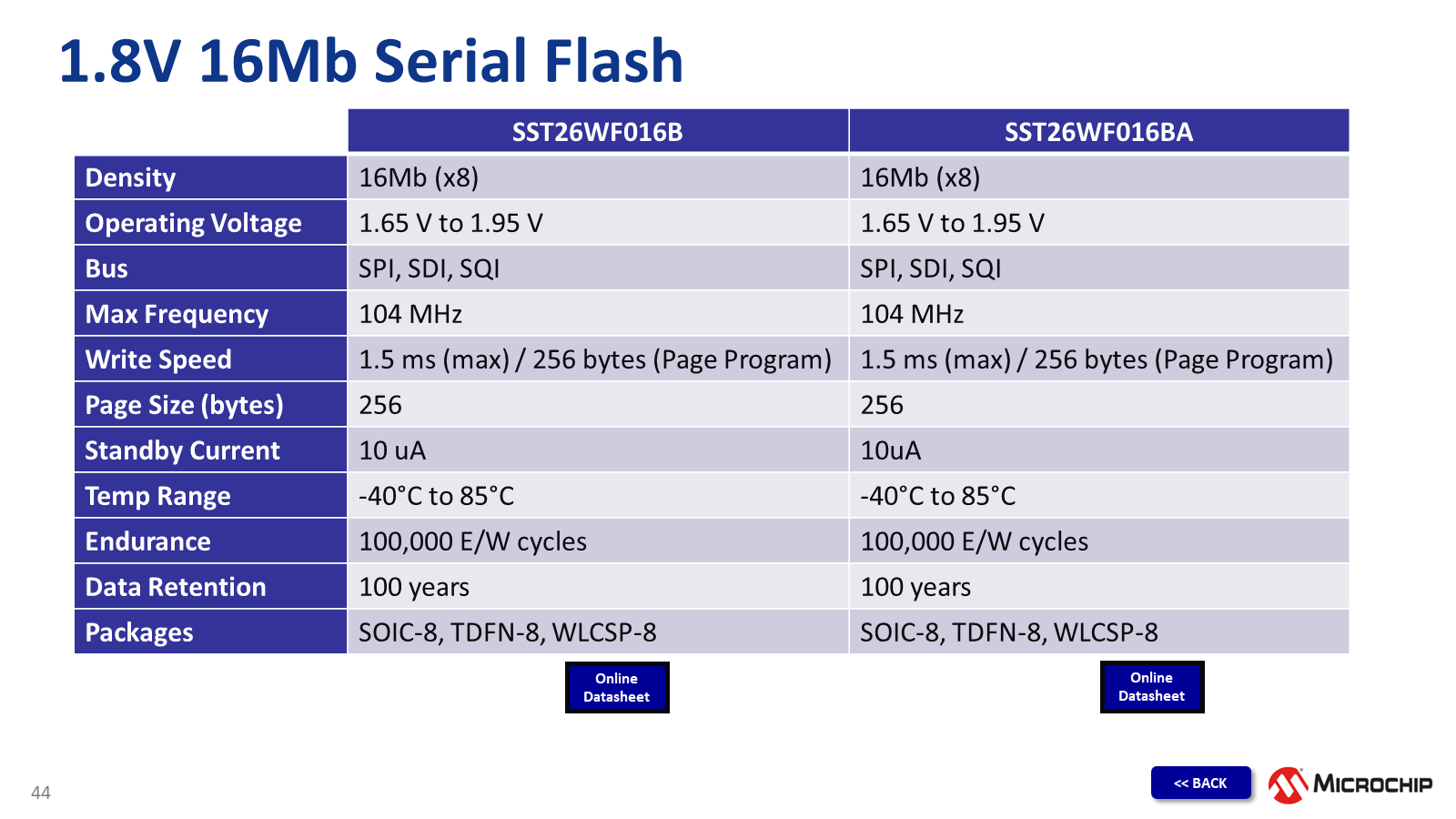 1.8V 16Mb Serial Flash

| | SST26WF016B | SST26WF016BA |
|---|---|---|
| Density | 16Mb (x8) | 16Mb (x8) |
| Operating Voltage | 1.65 V to 1.95 V | 1.65 V to 1.95 V |
| Bus | SPI, SDI, SQI | SPI, SDI, SQI |
| Max Frequency | 104 MHz | 104 MHz |
| Write Speed | 1.5 ms (max) / 256 bytes (Page Program) | 1.5 ms (max) / 256 bytes (Page Program) |
| Page Size (bytes) | 256 | 256 |
| Standby Current | 10 uA | 10uA |
| Temp Range | -40°C to 85°C | -40°C to 85°C |
| Endurance | 100,000 E/W cycles | 100,000 E/W cycles |
| Data Retention | 100 years | 100 years |
| Packages | SOIC-8, TDFN-8, WLCSP-8 | SOIC-8, TDFN-8, WLCSP-8 |

Online Datasheet

Online Datasheet

44

<< BACK

MICROCHIP